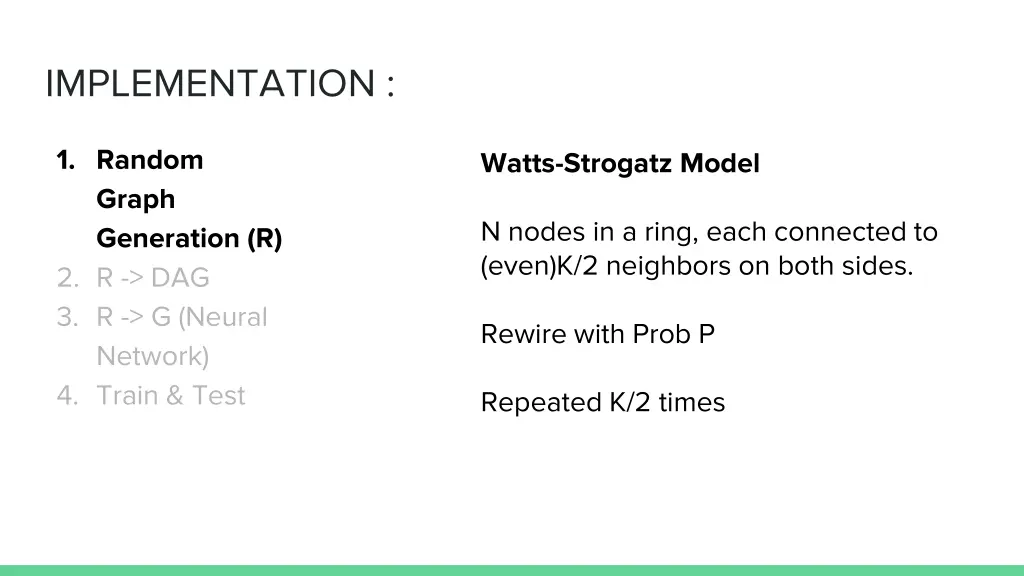 IMPLEMENTATION :

1. Random Graph Generation (R)
2. R -> DAG
3. R -> G (Neural Network)
4. Train & Test

Watts-Strogatz Model

N nodes in a ring, each connected to (even)K/2 neighbors on both sides.

Rewire with Prob P

Repeated K/2 times